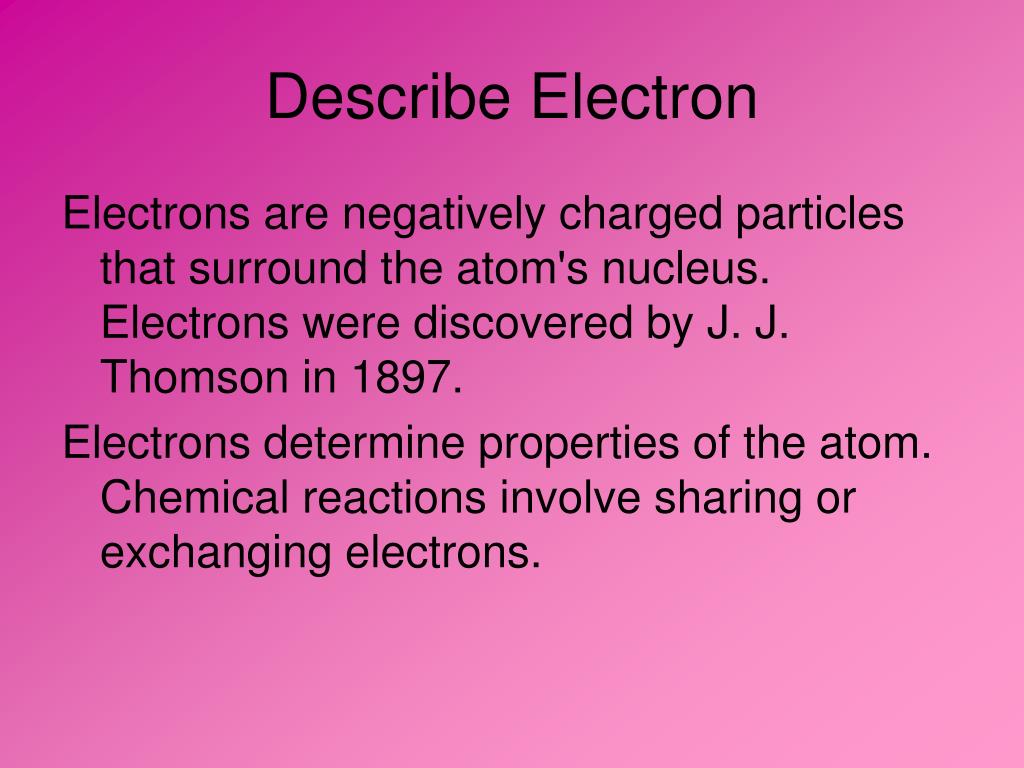 Describe Electron

Electrons are negatively charged particles that surround the atom's nucleus. Electrons were discovered by J. J. Thomson in 1897.

Electrons determine properties of the atom. Chemical reactions involve sharing or exchanging electrons.